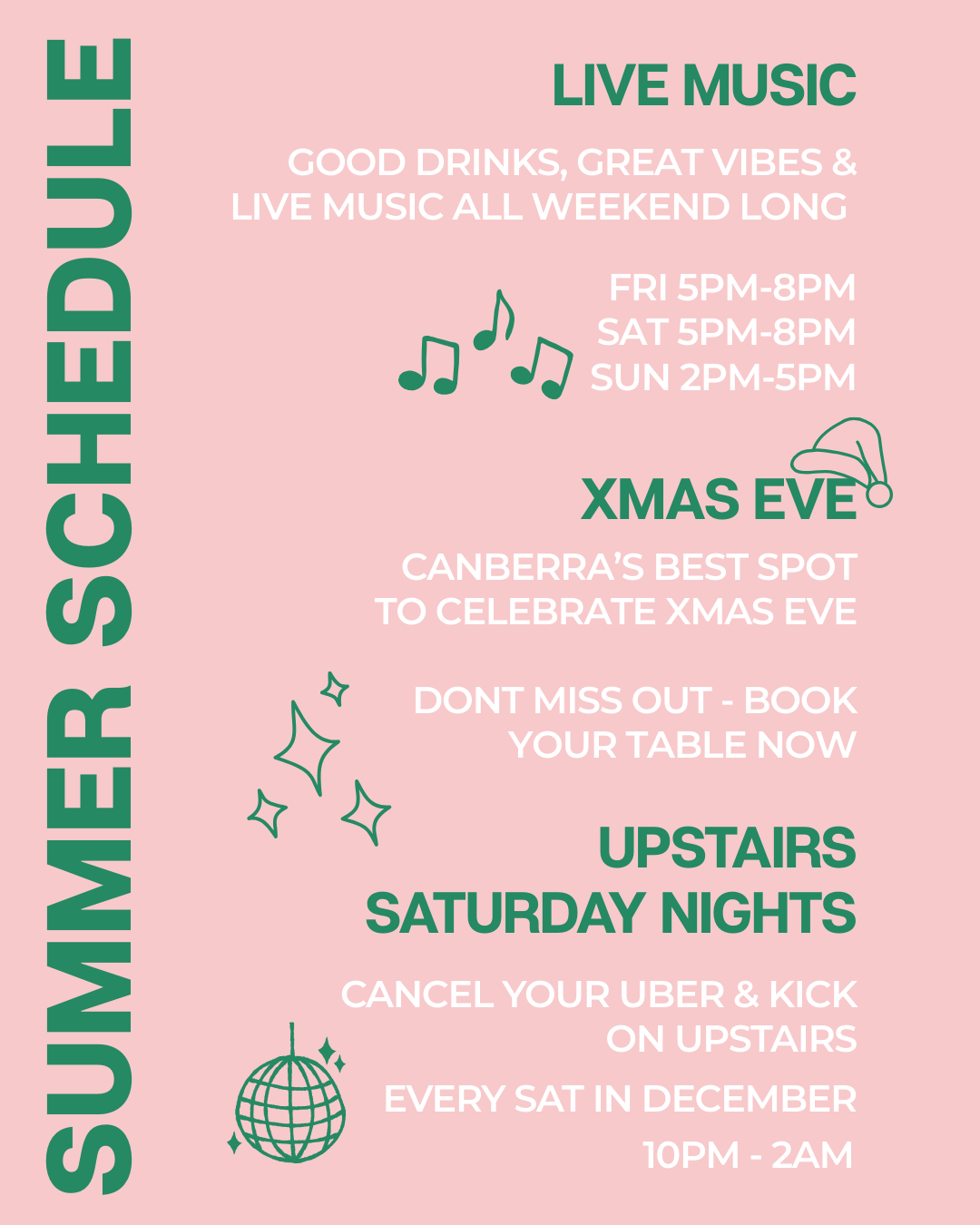 SUMMER SCHEDULE

LIVE MUSIC

GOOD DRINKS, GREAT VIBES & LIVE MUSIC ALL WEEKEND LONG

FRI 5PM-8PM
SAT 5PM-8PM
SUN 2PM-5PM

XMAS EVE

CANBERRA'S BEST SPOT TO CELEBRATE XMAS EVE

DONT MISS OUT - BOOK YOUR TABLE NOW

UPSTAIRS SATURDAY NIGHTS

CANCEL YOUR UBER & KICK ON UPSTAIRS

EVERY SAT IN DECEMBER

10PM - 2AM